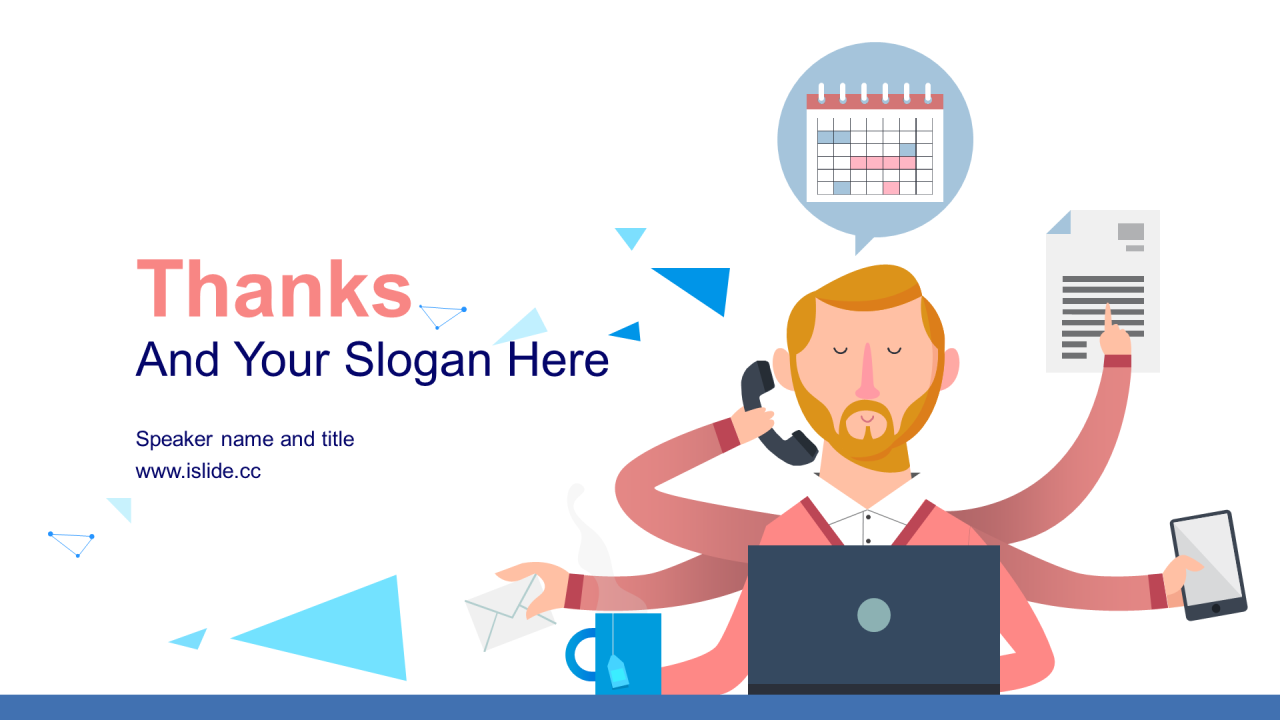 Thanks
And Your Slogan Here

Speaker name and title
www.islide.cc